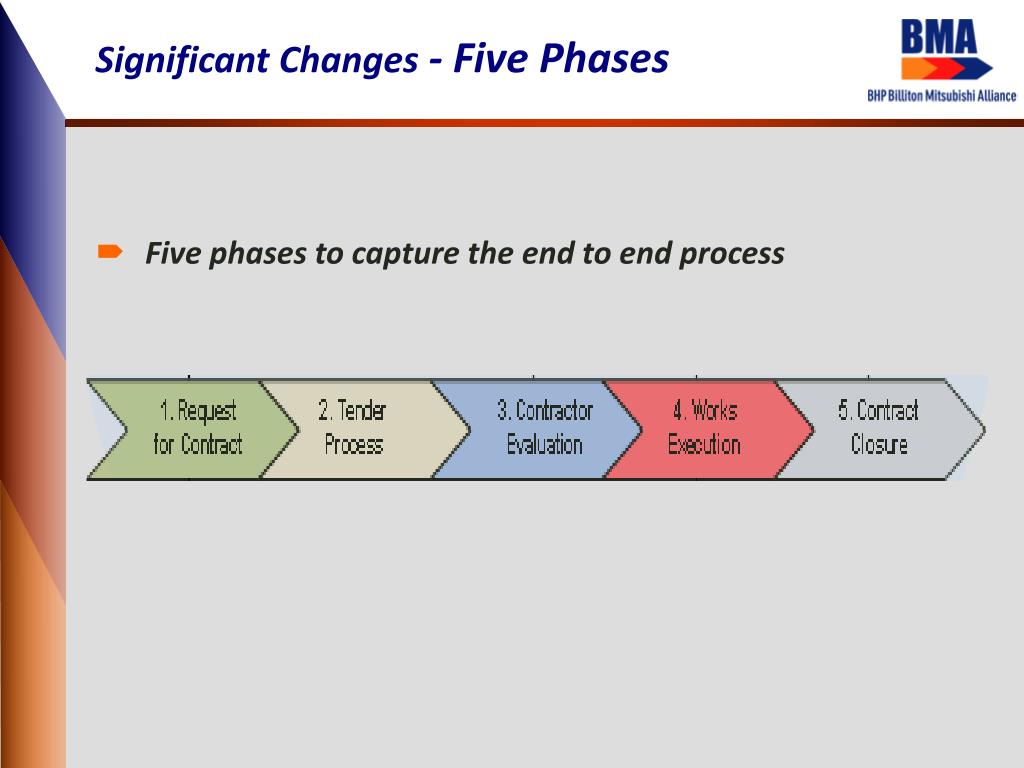 Significant Changes - Five Phases

BMA
BHP Billiton Mitsubishi Alliance

Five phases to capture the end to end process

1. Request for Contract

2. Tender Process

3. Contractor Evaluation

4. Works Execution

5. Contract Closure